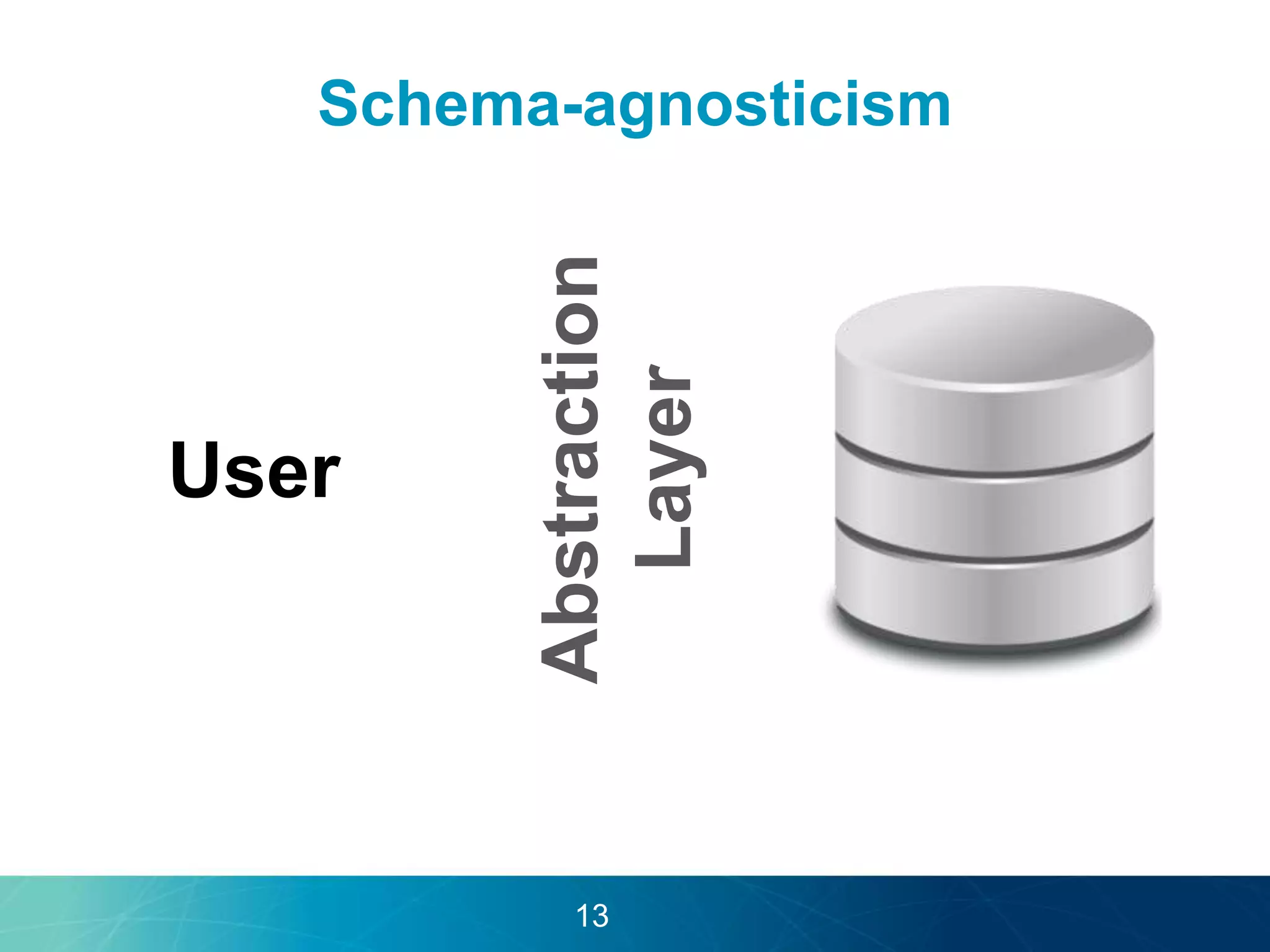 Schema-agnosticism

User

Abstraction Layer

13